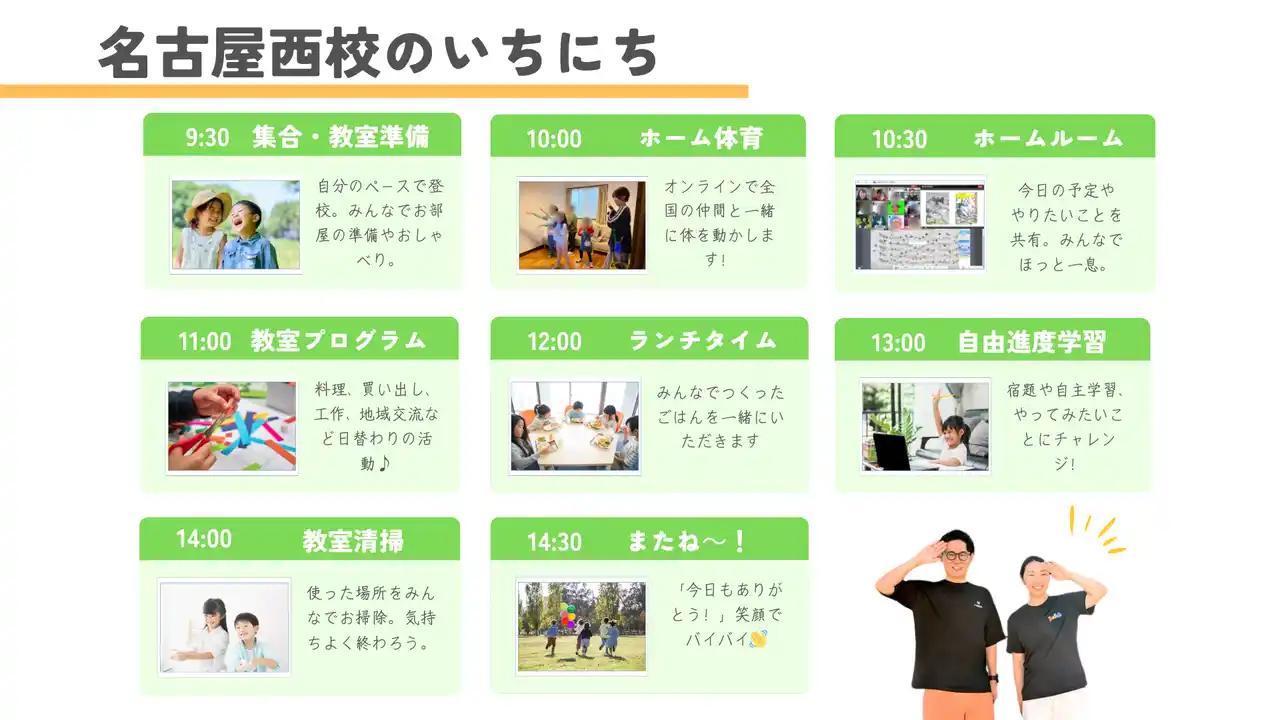 名古屋西校のいちにち

9:30 集合・教室準備

自分のペースで登校。みんなでお部屋の準備やおしゃべり。

10:00 ホーム体育

オンラインで全国の仲間と一緒に体を動かします!

10:30 ホームルーム

今日の予定ややりたいことを共有。みんなでほっと一息。

11:00 教室プログラム

料理、買い出し、工作、地域交流など日替わりの活動♪

12:00 ランチタイム

みんなでつくったごはんを一緒にいただきます

13:00 自由進度学習

宿題や自主学習、やってみたいことにチャレンジ!

14:00 教室清掃

使った場所をみんなでお掃除。気持ちよく終わろう。

14:30 またね〜!

「今日もありがとう!」笑顔でバイバイ👋